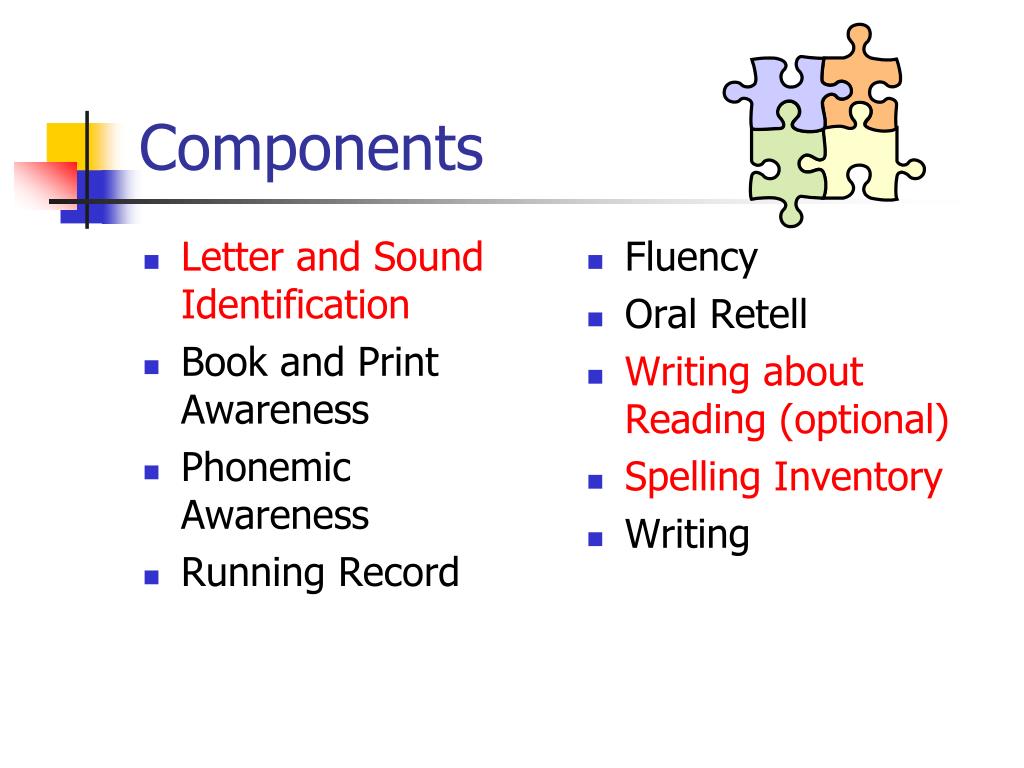 Components

- Letter and Sound Identification
- Book and Print Awareness
- Phonemic Awareness
- Running Record

- Fluency
- Oral Retell
- Writing about Reading (optional)
- Spelling Inventory
- Writing